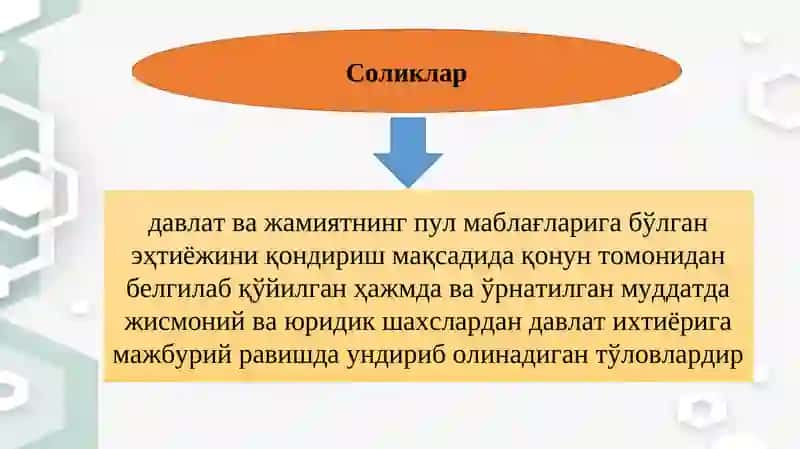 Соликлар

давлат ва жамиятнинг пул маблағларига бўлган эҳтиёжини қондириш мақсадида қонун томонидан белгилаб қўйилган ҳажмда ва ўрнатилган муддатда жисмоний ва юридик шахслардан давлат ихтиёрига мажбурий равишда ундириб олинадиган тўловлардир